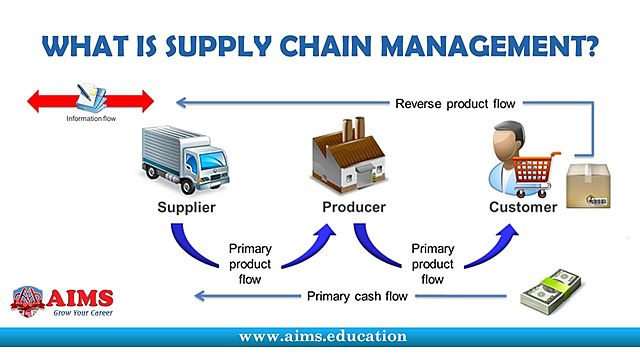 WHAT IS SUPPLY CHAIN MANAGEMENT?

Information flow

Reverse product flow

Supplier

Producer

Customer

Primary product flow

Primary product flow

Primary cash flow

AIMS
Grow Your Career

www.aims.education